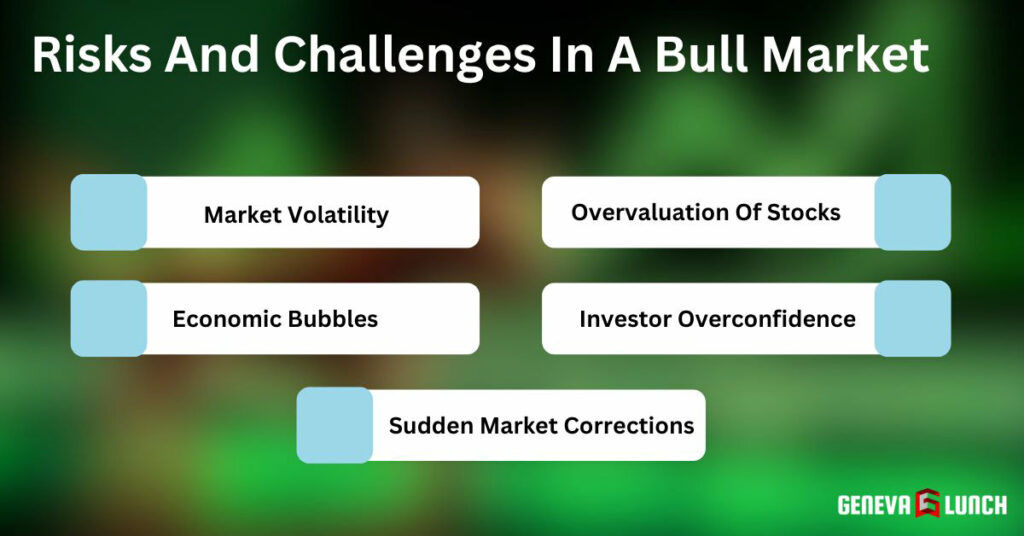 Risks And Challenges In A Bull Market

Market Volatility

Overvaluation Of Stocks

Economic Bubbles

Investor Overconfidence

Sudden Market Corrections

GENEVA LUNCH